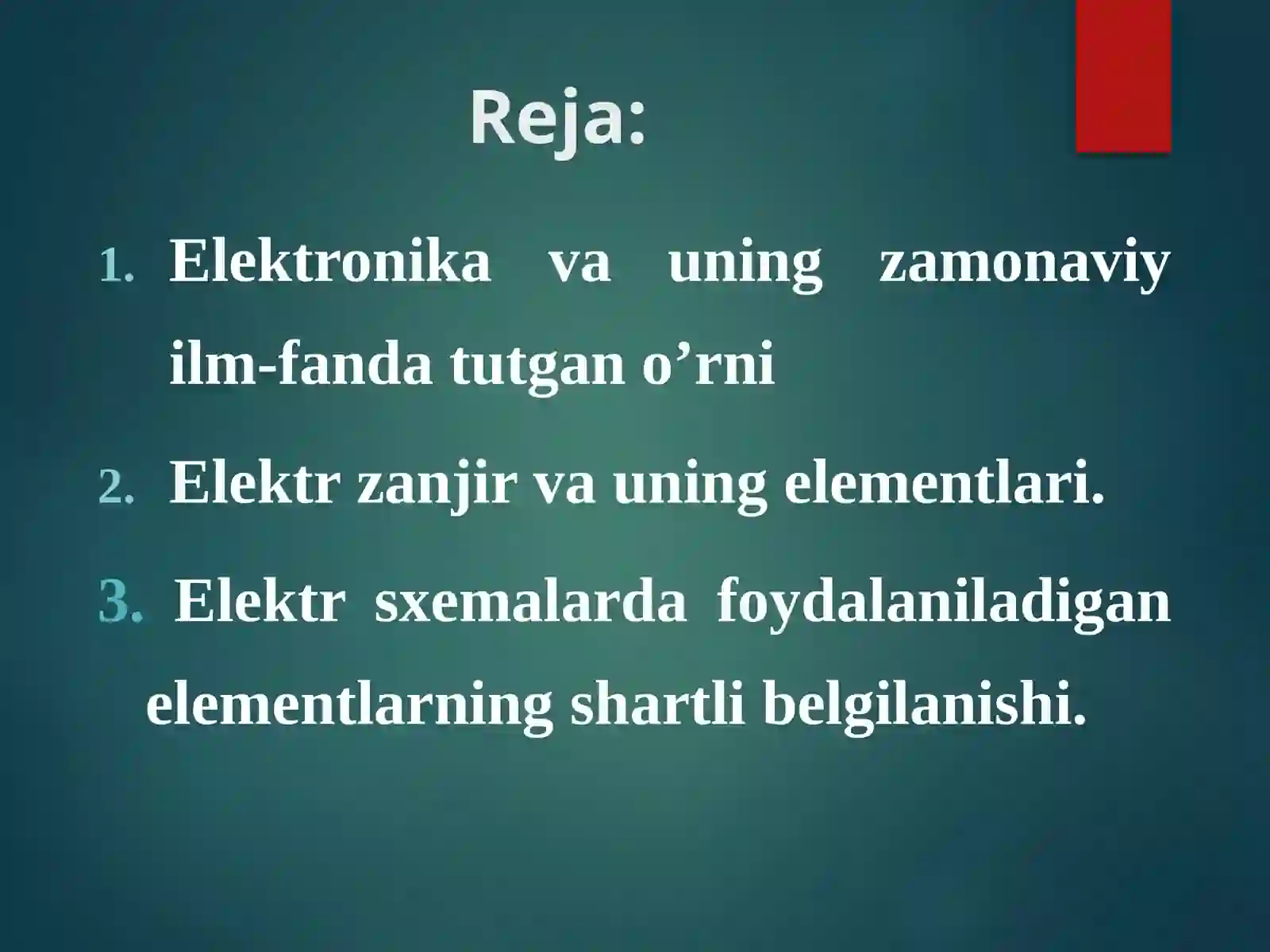 Reja:

1. Elektronika va uning zamonaviy ilm-fanda tutgan o’rni

2. Elektr zanjir va uning elementlari.

3. Elektr sxemalarda foydalaniladigan elementlarning shartli belgilanishi.